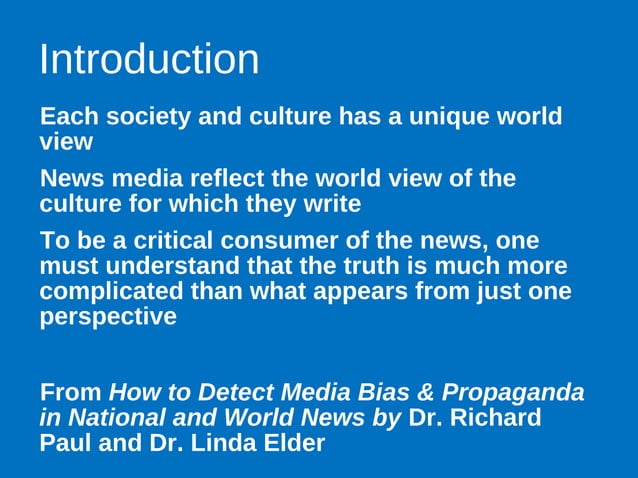 Introduction

Each society and culture has a unique world view

News media reflect the world view of the culture for which they write

To be a critical consumer of the news, one must understand that the truth is much more complicated than what appears from just one perspective

From How to Detect Media Bias & Propaganda in National and World News by Dr. Richard Paul and Dr. Linda Elder